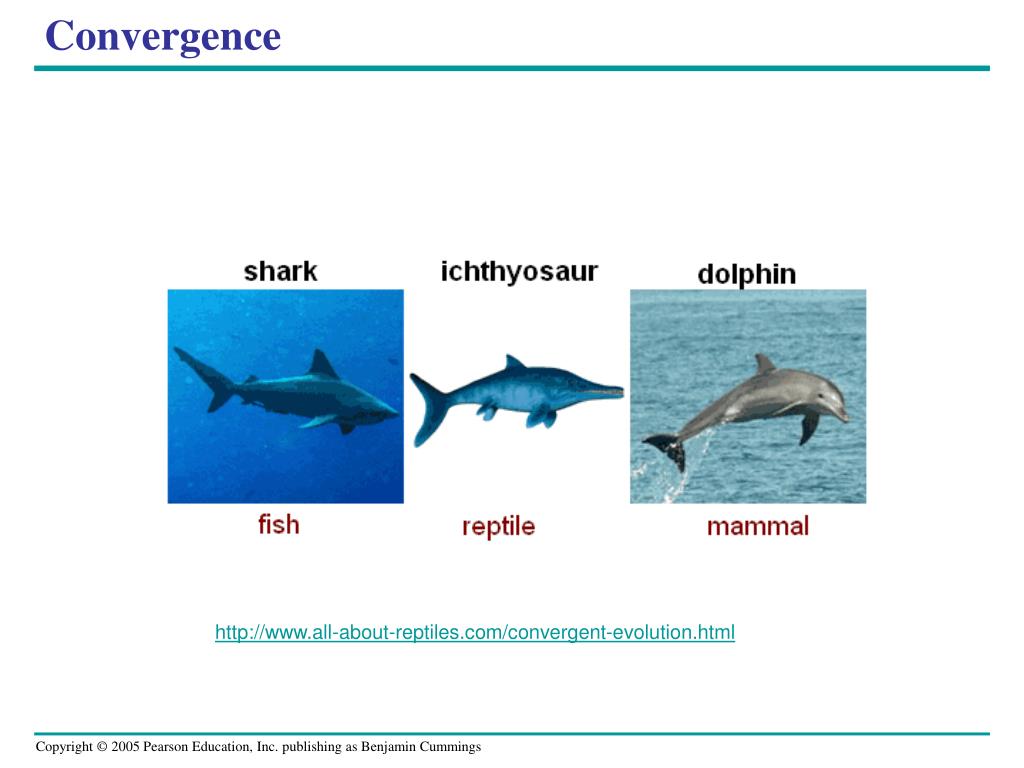 Convergence

shark ichthyosaur dolphin

fish reptile mammal

http://www.all-about-reptiles.com/convergent-evolution.html

Copyright © 2005 Pearson Education, Inc. publishing as Benjamin Cummings